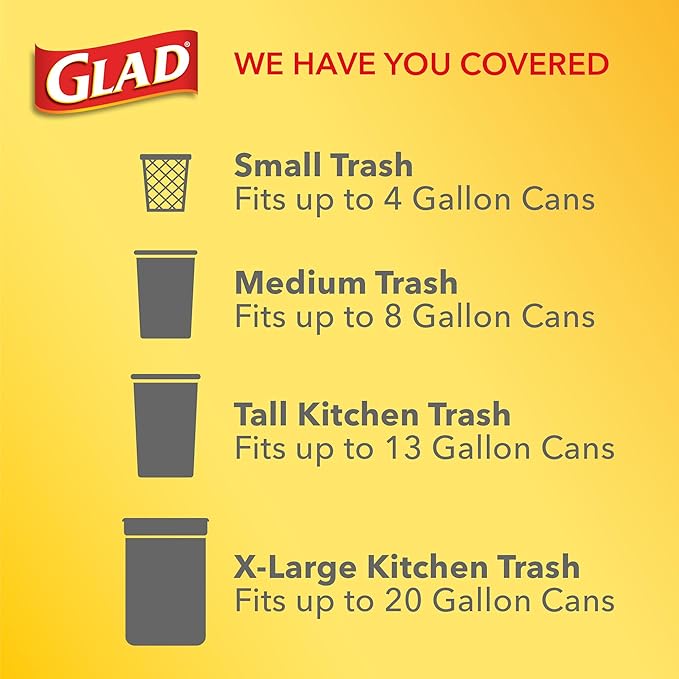 GLAD®

WE HAVE YOU COVERED

Small Trash
Fits up to 4 Gallon Cans

Medium Trash
Fits up to 8 Gallon Cans

Tall Kitchen Trash
Fits up to 13 Gallon Cans

X-Large Kitchen Trash
Fits up to 20 Gallon Cans